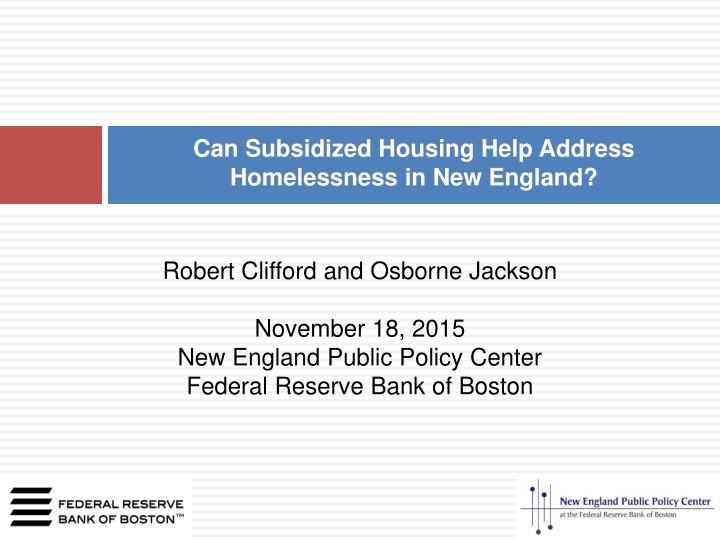 Can Subsidized Housing Help Address Homelessness in New England?

Robert Clifford and Osborne Jackson

November 18, 2015
New England Public Policy Center
Federal Reserve Bank of Boston

FEDERAL RESERVE BANK OF BOSTON™

New England Public Policy Center
at the Federal Reserve Bank of Boston